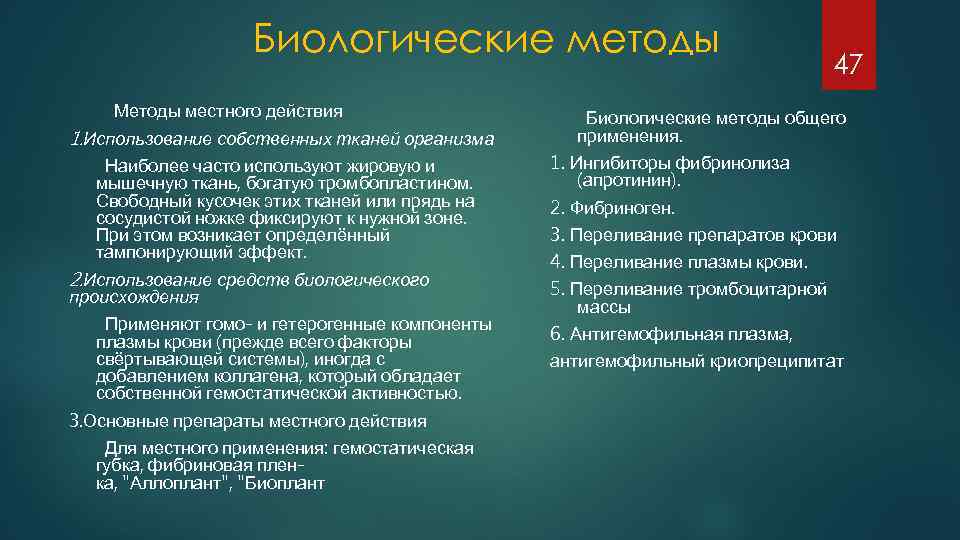 Биологические методы

47

Методы местного действия

1.Использование собственных тканей организма

Наиболее часто используют жировую и мышечную ткань, богатую тромбопластином. Свободный кусочек этих тканей или прядь на сосудистой ножке фиксируют к нужной зоне. При этом возникает определённый тампонирующий эффект.

2.Использование средств биологического происхождения

Применяют гомо- и гетерогенные компоненты плазмы крови (прежде всего факторы свёртывающей системы), иногда с добавлением коллагена, который обладает собственной гемостатической активностью.

3.Основные препараты местного действия

Для местного применения: гемостатическая губка, фибриновая пленка, "Аллоплант", "Биоплант

Биологические методы общего применения.

1. Ингибиторы фибринолиза (апротинин).

2. Фибриноген.

3. Переливание препаратов крови

4. Переливание плазмы крови.

5. Переливание тромбоцитарной массы

6. Антигемофильная плазма, антигемофильный криопреципитат